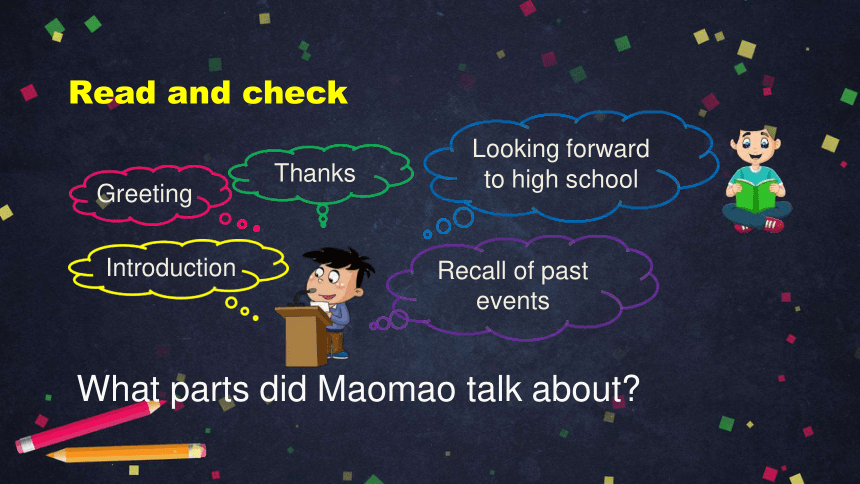 Read and check

Greeting

Thanks

Looking forward to high school

Introduction

Recall of past events

What parts did Maomao talk about?